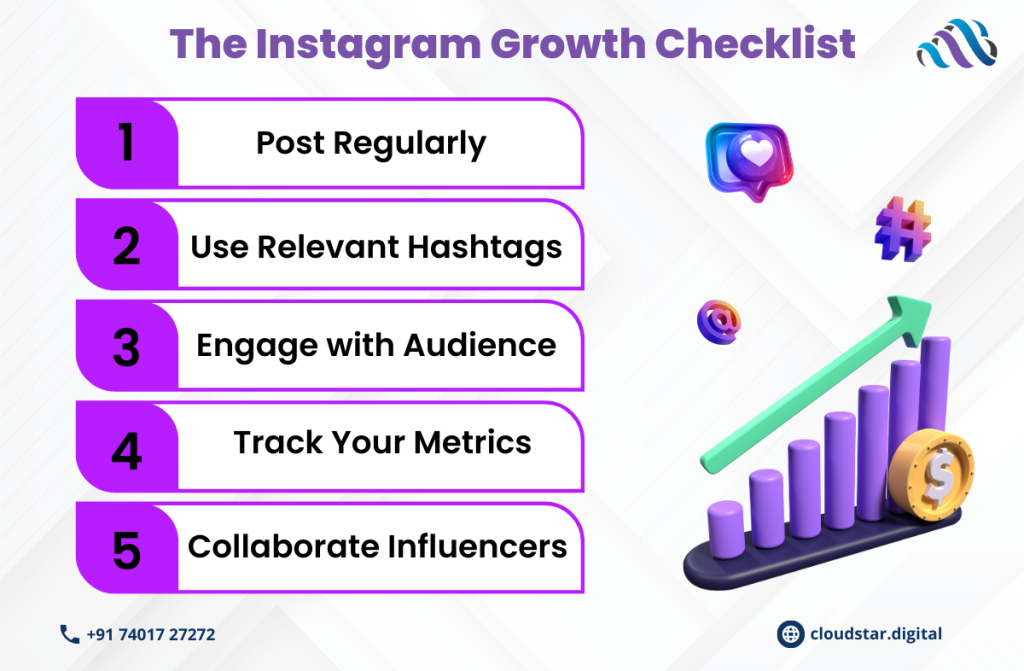 The Instagram Growth Checklist

1 Post Regularly

2 Use Relevant Hashtags

3 Engage with Audience

4 Track Your Metrics

5 Collaborate Influencers

#

@

$

+91 74017 27272

cloudstar.digital